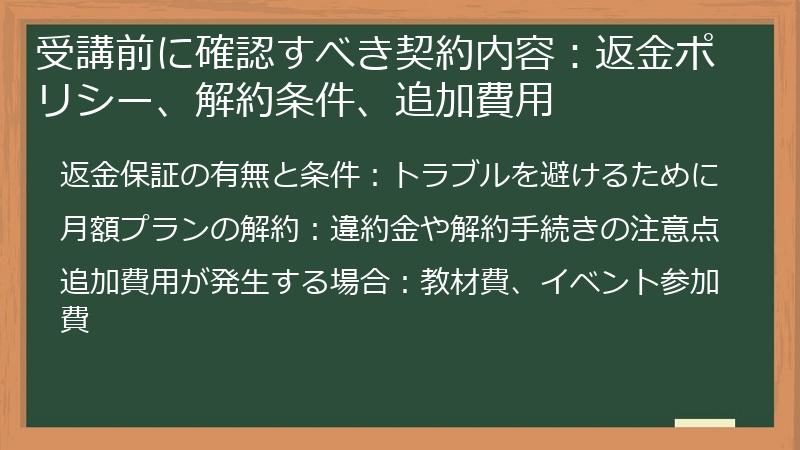 受講前に確認すべき契約内容：返金ポリシー、解約条件、追加費用

返金保証の有無と条件：トラブルを避けるために

月額プランの解約：違約金や解約手続きの注意点

追加費用が発生する場合：教材費、イベント参加費